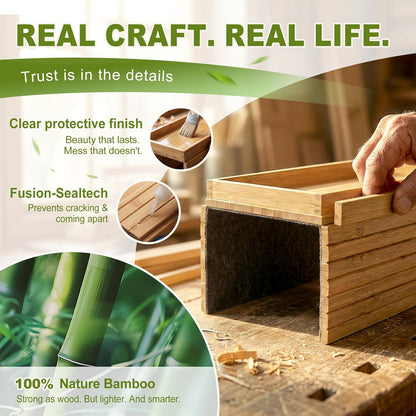 REAL CRAFT. REAL LIFE.

Trust is in the details

Clear protective finish
Beauty that lasts. Mess that doesn't.

Fusion-Sealtech
Prevents cracking & coming apart

100% Nature Bamboo
Strong as wood. But lighter. And smarter.